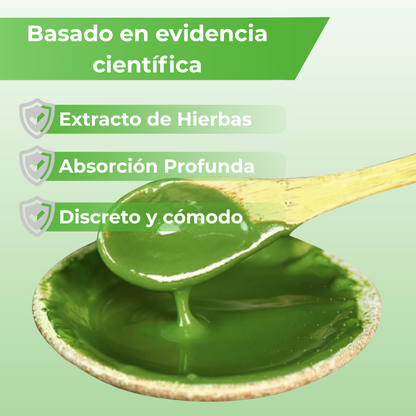 Basado en evidencia científica

Extracto de Hierbas

Absorción Profunda

Discreto y cómodo